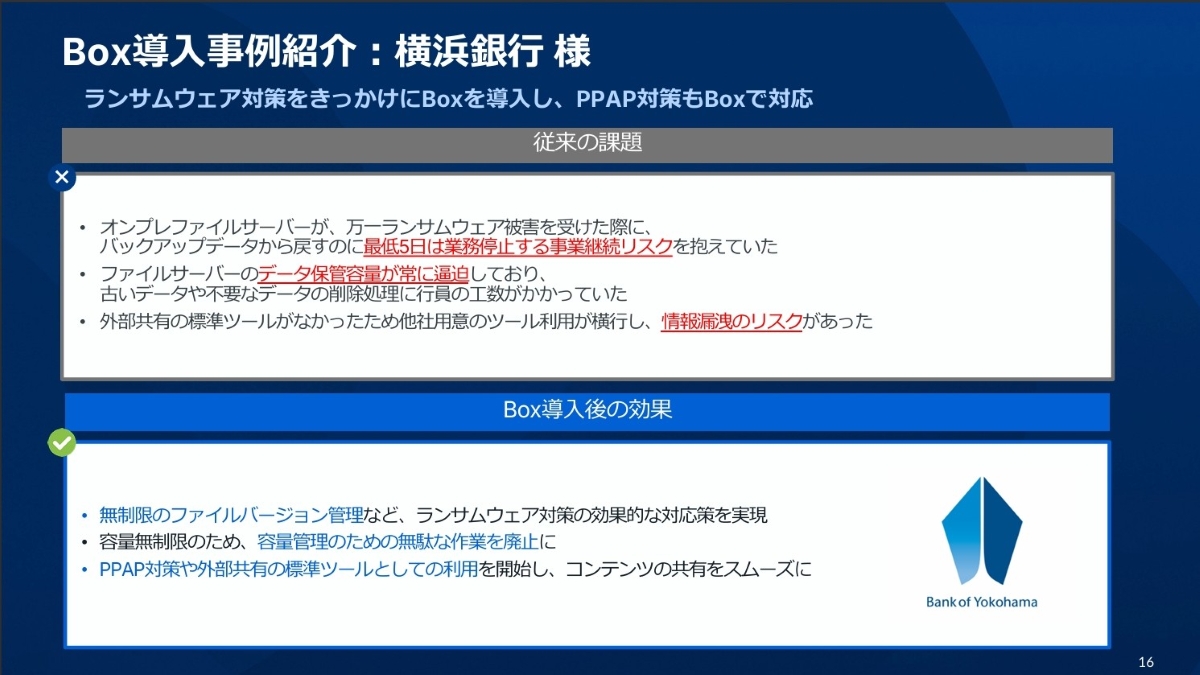 Box導入事例紹介：横浜銀行 様

ランサムウェア対策をきっかけにBoxを導入し、PPAP対策もBoxで対応

従来の課題

• オンプレファイルサーバーが、万一ランサムウェア被害を受けた際に、バックアップデータから戻すのに最低5日は業務停止する事業継続リスクを抱えていた
• ファイルサーバーのデータ保管容量が常に逼迫しており、古いデータや不要なデータの削除処理に行員の工数がかかっていた
• 外部共有の標準ツールがなかったため他社用意のツール利用が横行し、情報漏洩のリスクがあった

Box導入後の効果

• 無制限のファイルバージョン管理など、ランサムウェア対策の効果的な対応策を実現
• 容量無制限のため、容量管理のための無駄な作業を廃止に
• PPAP対策や外部共有の標準ツールとしての利用を開始し、コンテンツの共有をスムーズに

Bank of Yokohama

16